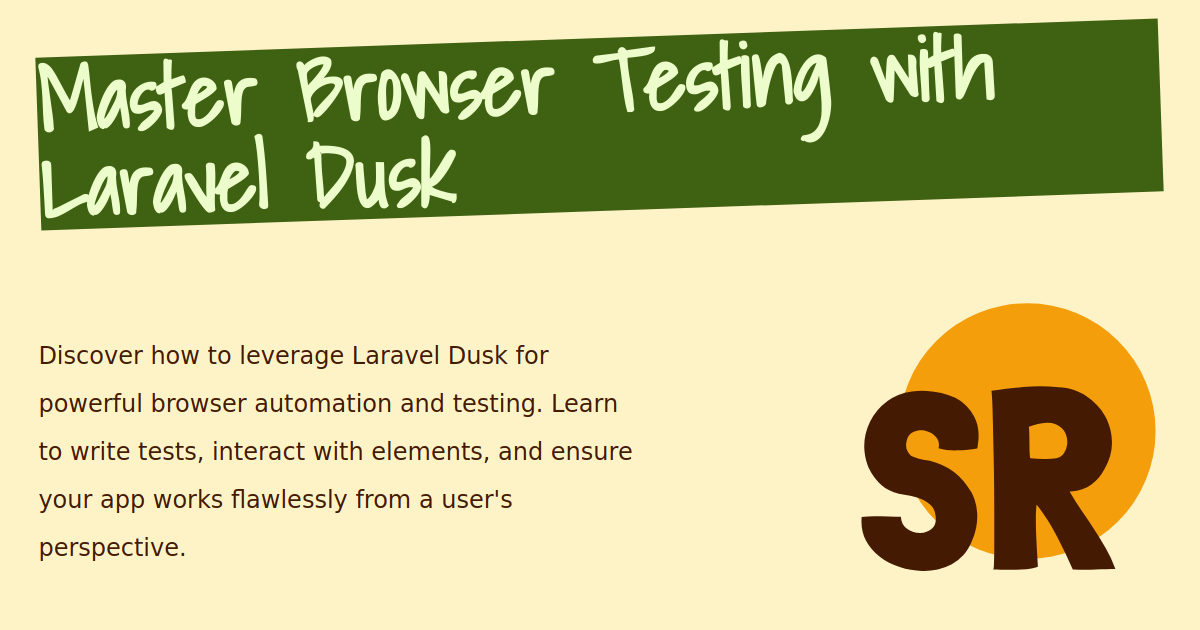 Master Browser Testing with Laravel Dusk

Discover how to leverage Laravel Dusk for powerful browser automation and testing. Learn to write tests, interact with elements, and ensure your app works flawlessly from a user's perspective.

SR